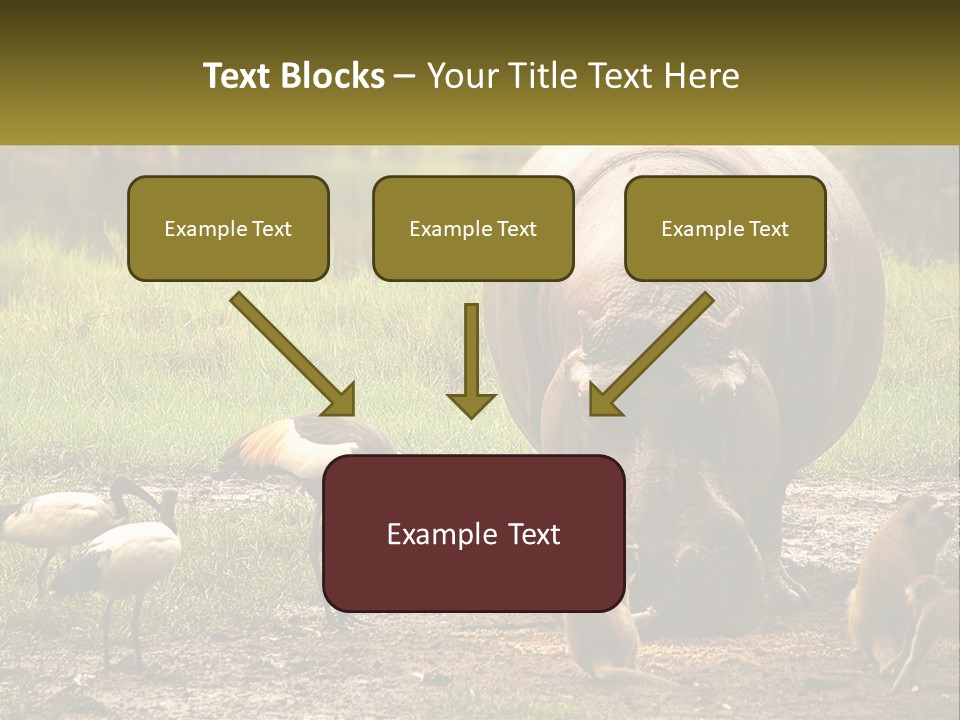 Text Blocks – Your Title Text Here

Example Text

Example Text

Example Text

Example Text